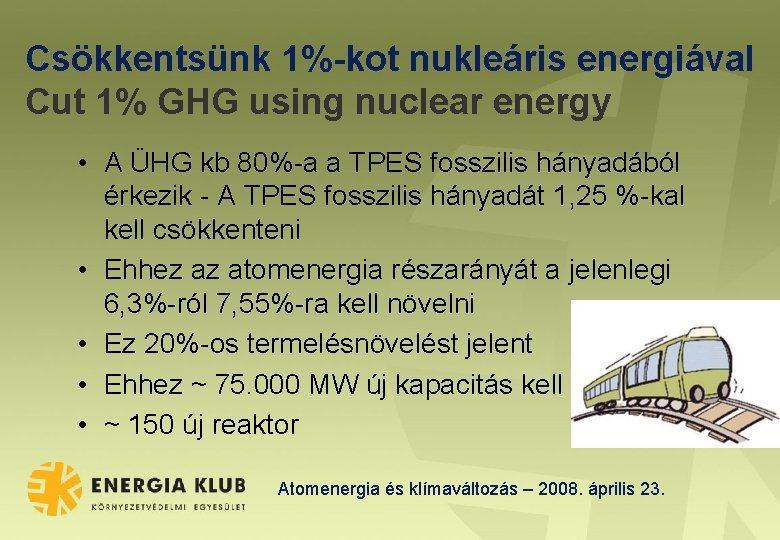 Csökkentsünk 1%-kot nukleáris energiával
Cut 1% GHG using nuclear energy

• A ÜHG kb 80%-a a TPES fosszilis hányadából érkezik - A TPES fosszilis hányadát 1,25 %-kal kell csökkenteni
• Ehhez az atomenergia részarányát a jelenlegi 6,3%-ról 7,55%-ra kell növelni
• Ez 20%-os termelésnövelést jelent
• Ehhez ~ 75.000 MW új kapacitás kell
• ~ 150 új reaktor

ENERGIA KLUB
KÖRNYEZETVÉDELMI EGYESÜLET

Atomenergia és klímaváltozás – 2008. április 23.